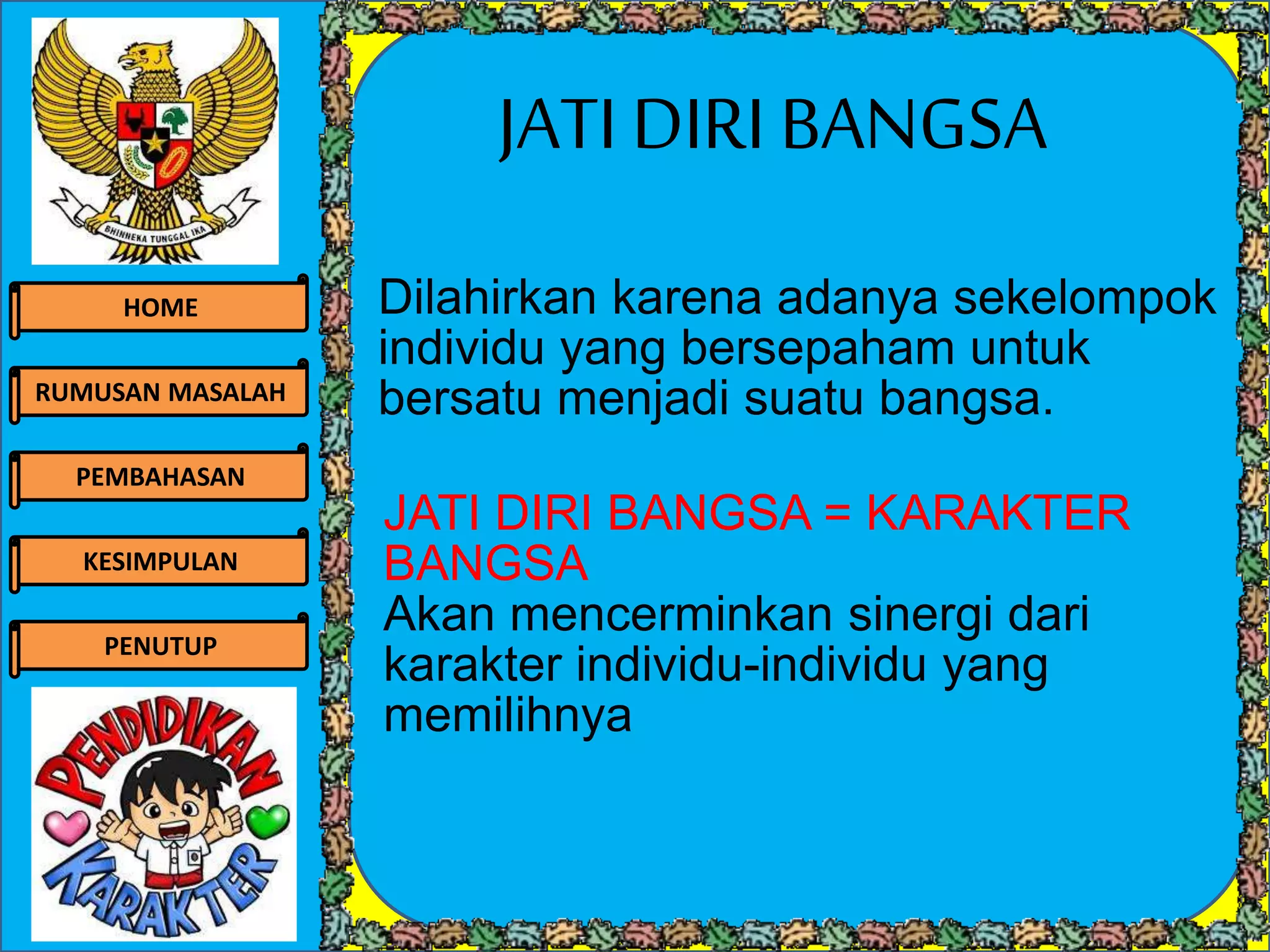 BHINNEKA TUNGGAL IKA

HOME

RUMUSAN MASALAH

PEMBAHASAN

KESIMPULAN

PENUTUP

PENDIDIKAN KARAKTER

JATI DIRI BANGSA

Dilahirkan karena adanya sekelompok individu yang bersepaham untuk bersatu menjadi suatu bangsa.

JATI DIRI BANGSA = KARAKTER BANGSA
Akan mencerminkan sinergi dari karakter individu-individu yang memilihnya